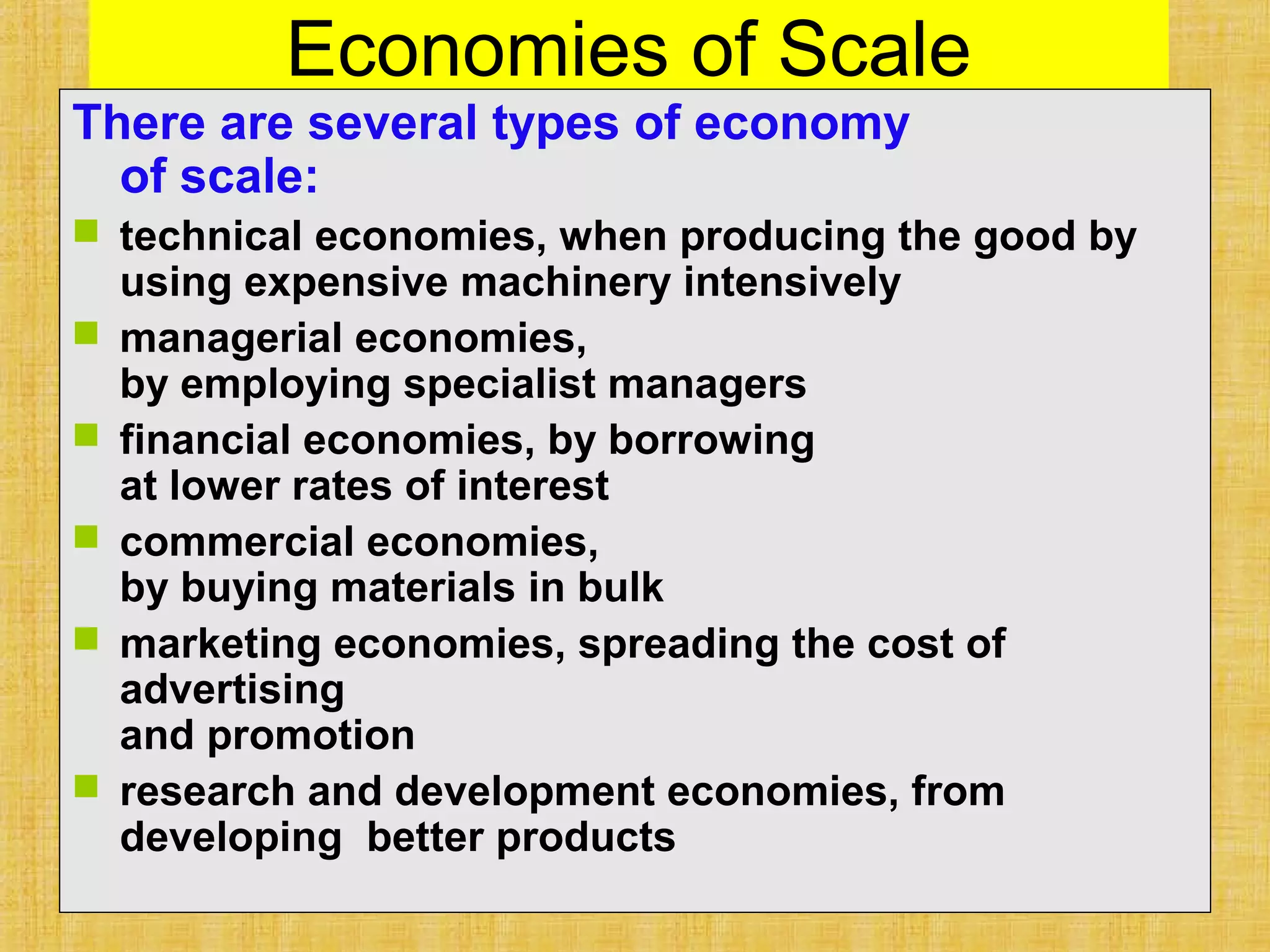 Economies of Scale

There are several types of economy of scale:

- technical economies, when producing the good by using expensive machinery intensively
- managerial economies, by employing specialist managers
- financial economies, by borrowing at lower rates of interest
- commercial economies, by buying materials in bulk
- marketing economies, spreading the cost of advertising and promotion
- research and development economies, from developing better products